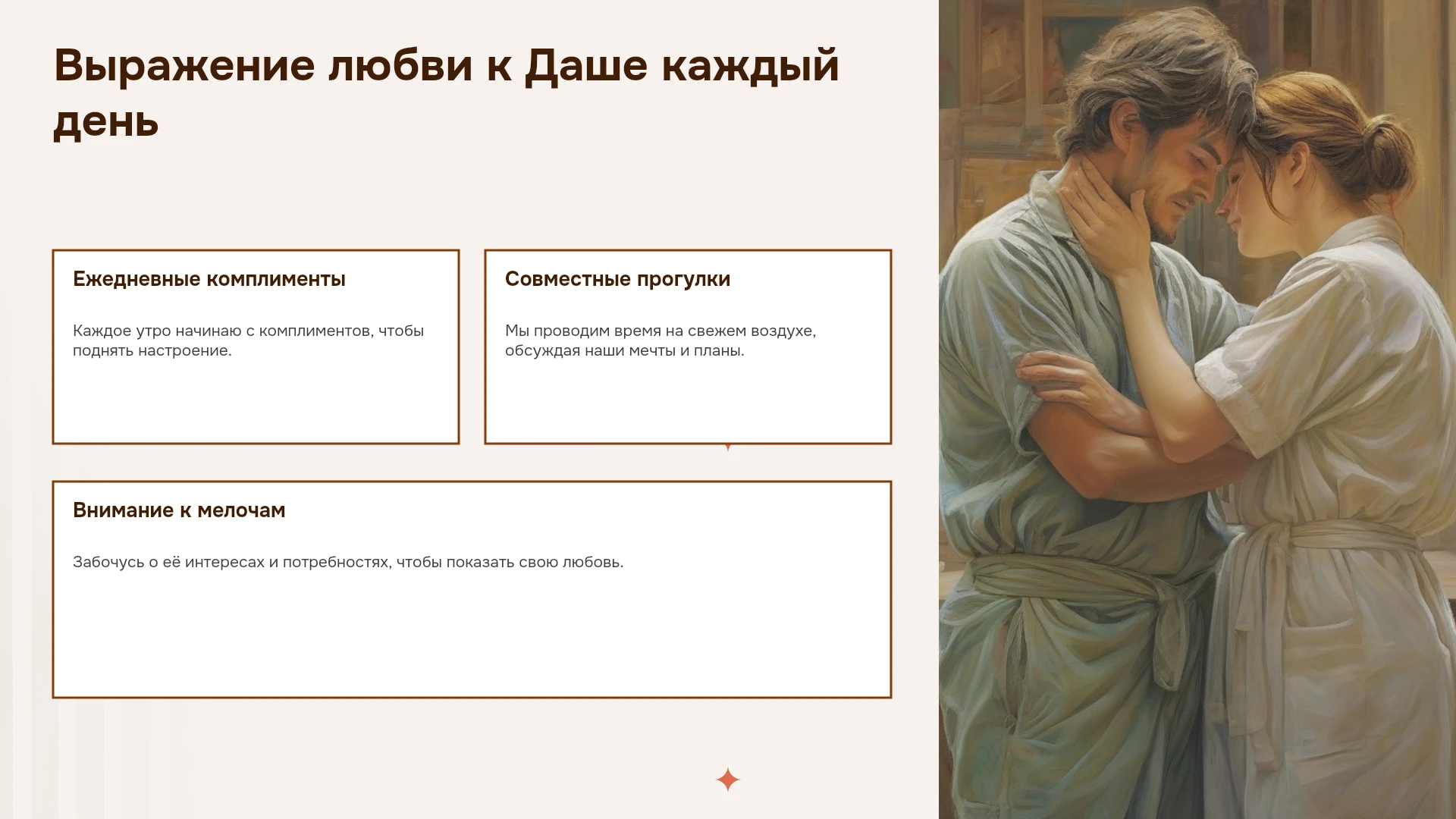 Выражение любви к Даше каждый день

Ежедневные комплименты

Каждое утро начинаю с комплиментов, чтобы поднять настроение.

Совместные прогулки

Мы проводим время на свежем воздухе, обсуждая наши мечты и планы.

Внимание к мелочам

Забочусь о её интересах и потребностях, чтобы показать свою любовь.